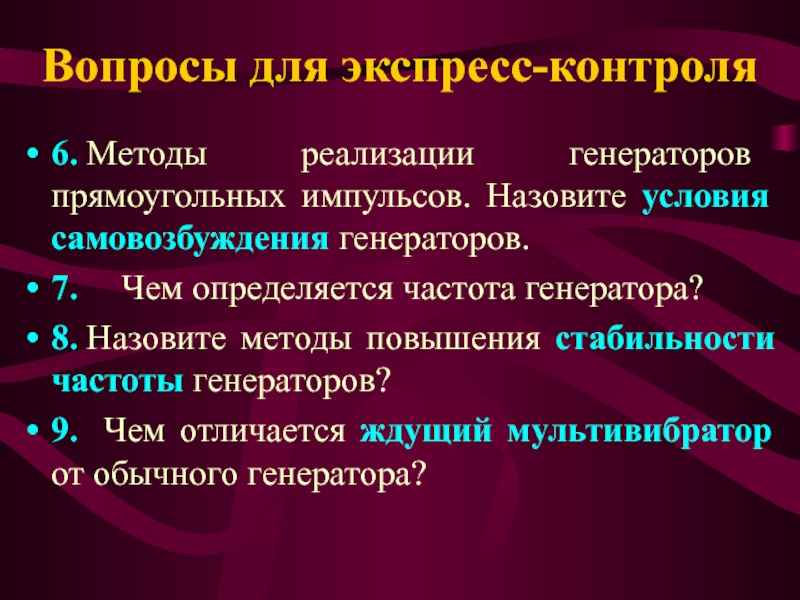 Вопросы для экспресс-контроля

• 6. Методы реализации генераторов прямоугольных импульсов. Назовите условия самовозбуждения генераторов.

• 7. Чем определяется частота генератора?

• 8. Назовите методы повышения стабильности частоты генераторов?

• 9. Чем отличается ждущий мультивибратор от обычного генератора?